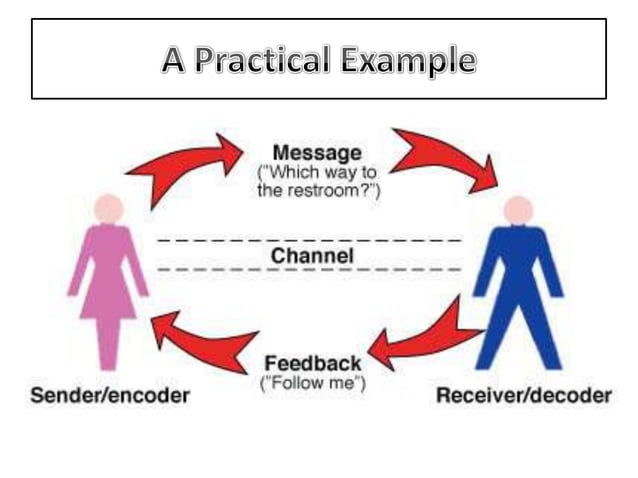 A Practical Example

Message
("Which way to the restroom?")

Channel

Feedback
("Follow me")

Sender/encoder

Receiver/decoder